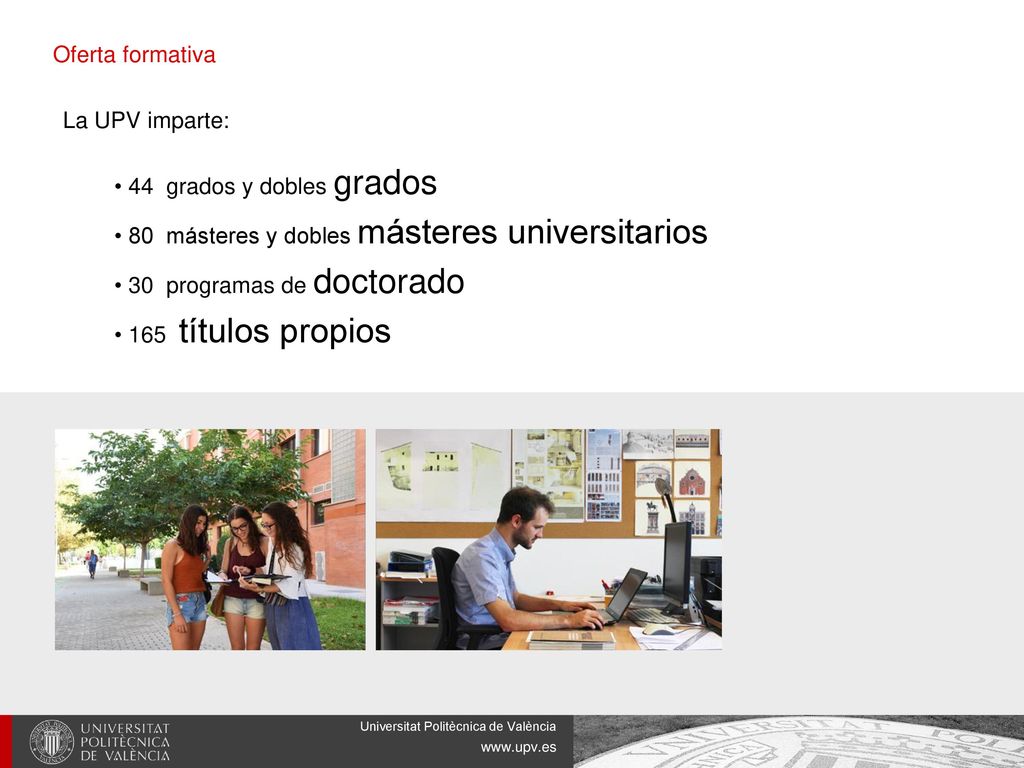 Oferta formativa

La UPV imparte:

• 44 grados y dobles grados
• 80 másteres y dobles másteres universitarios
• 30 programas de doctorado
• 165 títulos propios

UNIVERSITAT POLITÈCNICA DE VALÈNCIA

Universitat Politècnica de València
www.upv.es